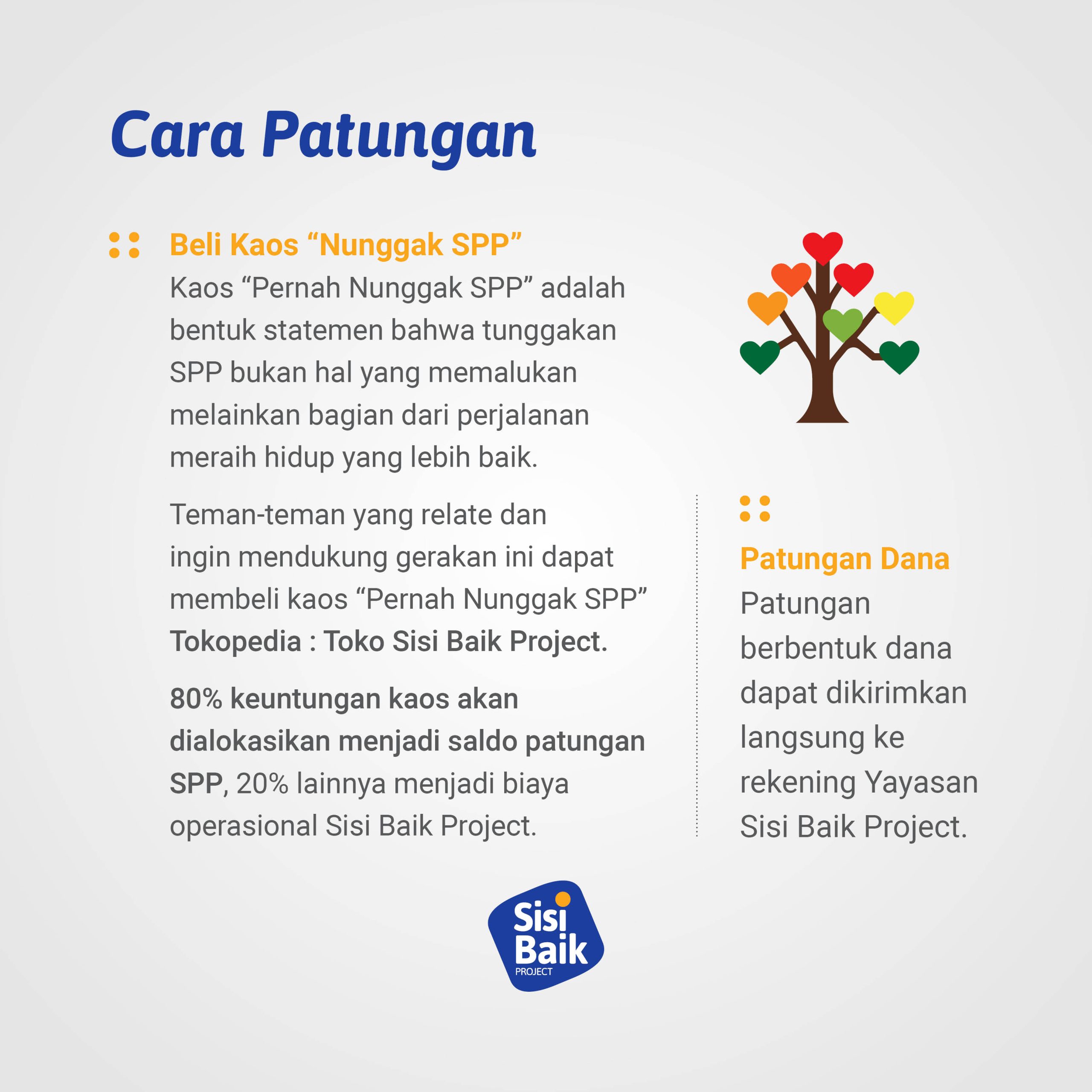 Cara Patungan

Beli Kaos “Nunggak SPP”
Kaos “Pernah Nunggak SPP” adalah bentuk statemen bahwa tunggakan SPP bukan hal yang memalukan melainkan bagian dari perjalanan meraih hidup yang lebih baik.

Teman-teman yang relate dan ingin mendukung gerakan ini dapat membeli kaos “Pernah Nunggak SPP” Tokopedia : Toko Sisi Baik Project.

80% keuntungan kaos akan dialokasikan menjadi saldo patungan SPP, 20% lainnya menjadi biaya operasional Sisi Baik Project.

Patungan Dana
Patungan berbentuk dana dapat dikirimkan langsung ke rekening Yayasan Sisi Baik Project.

Sisi Baik PROJECT